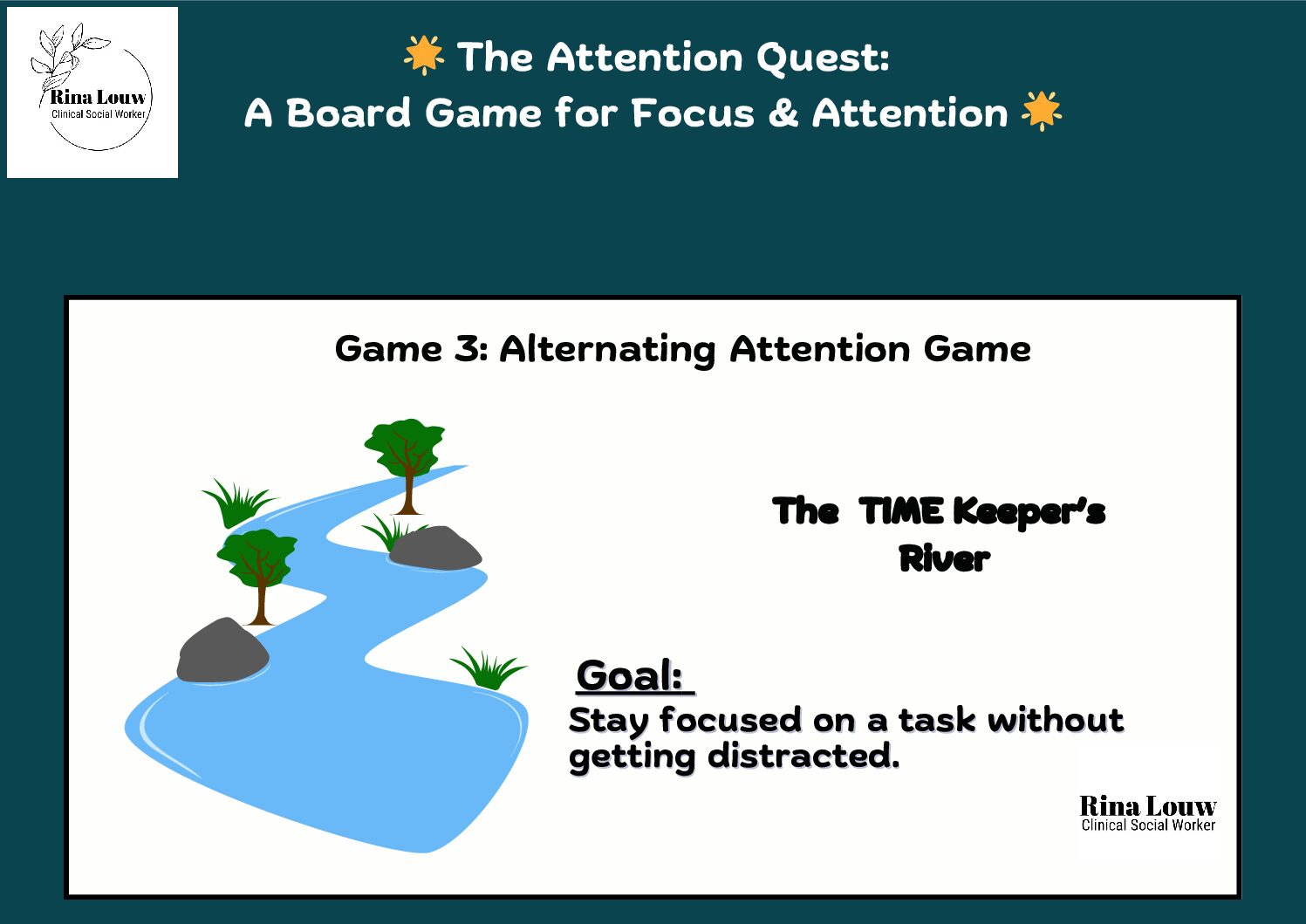 Rina Louw
Clinical Social Worker

🌟 The Attention Quest:
A Board Game for Focus & Attention 🌟

Game 3: Alternating Attention Game

The TIME Keeper's River

Goal:
Stay focused on a task without getting distracted.

Rina Louw
Clinical Social Worker